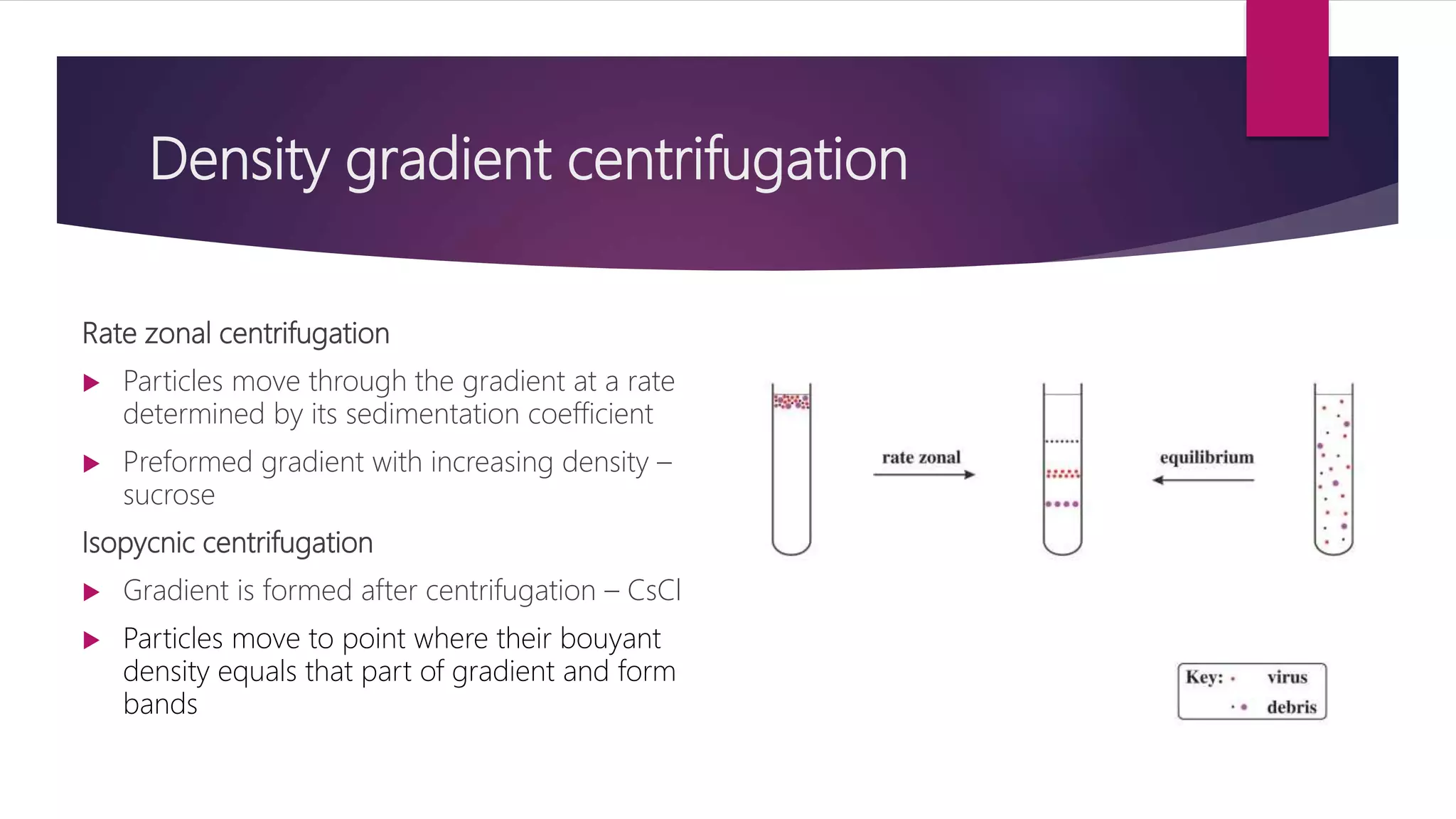 Density gradient centrifugation

Rate zonal centrifugation

▶ Particles move through the gradient at a rate determined by its sedimentation coefficient

▶ Preformed gradient with increasing density – sucrose

Isopycnic centrifugation

▶ Gradient is formed after centrifugation – CsCl

▶ Particles move to point where their bouyant density equals that part of gradient and form bands

rate zonal

equilibrium

Key: virus
debris